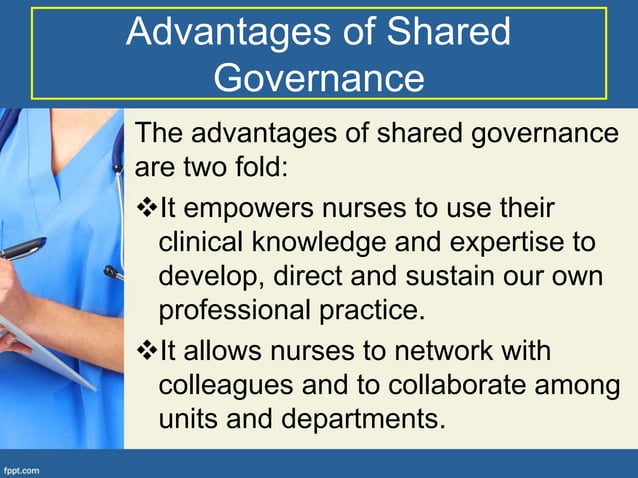 Advantages of Shared Governance

The advantages of shared governance are two fold:

❖It empowers nurses to use their clinical knowledge and expertise to develop, direct and sustain our own professional practice.

❖It allows nurses to network with colleagues and to collaborate among units and departments.

fppt.com